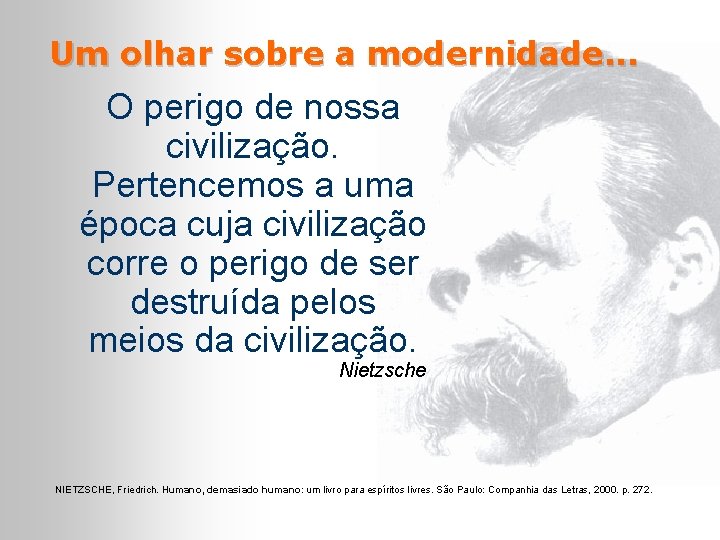 Um olhar sobre a modernidade...

O perigo de nossa civilização. Pertencemos a uma época cuja civilização corre o perigo de ser destruída pelos meios da civilização.

Nietzsche

NIETZSCHE, Friedrich. Humano, demasiado humano: um livro para espíritos livres. São Paulo: Companhia das Letras, 2000. p. 272.